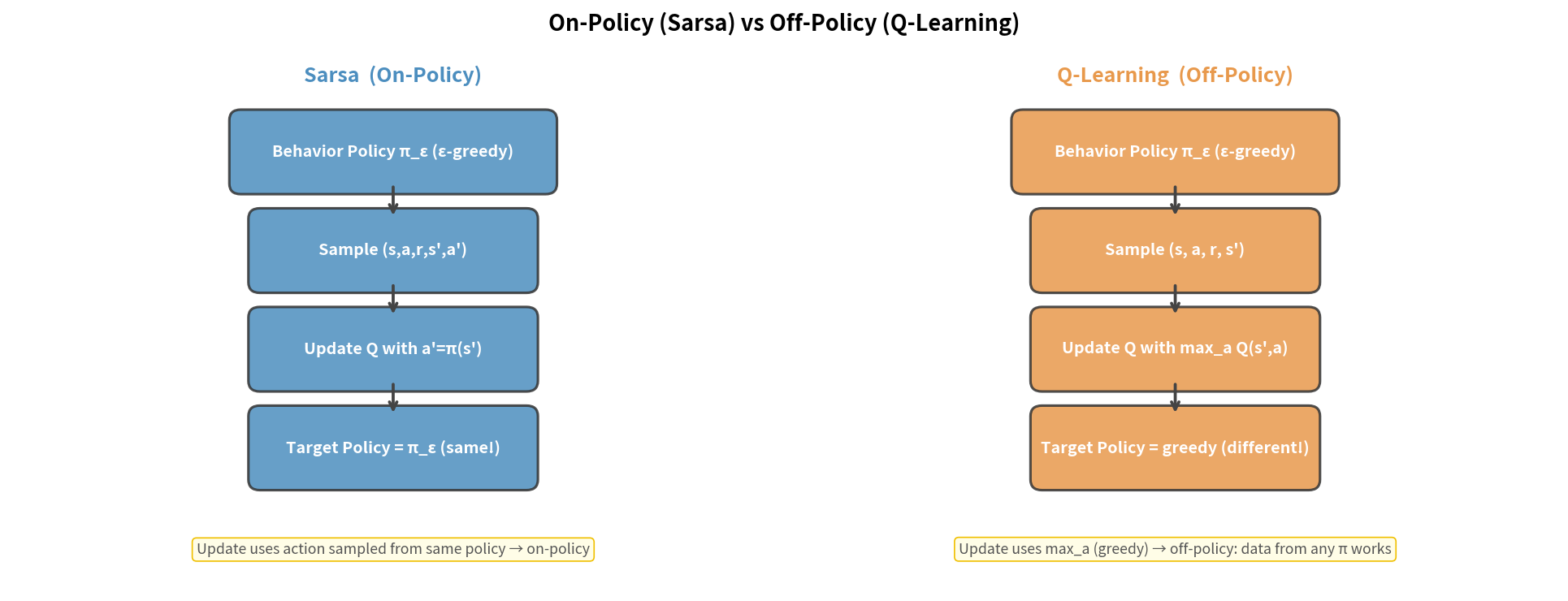 On-Policy (Sarsa) vs Off-Policy (Q-Learning)

Sarsa (On-Policy)

Behavior Policy π_ε (ε-greedy)

Sample (s,a,r,s',a')

Update Q with a'=π(s')

Target Policy = π_ε (same!)

Update uses action sampled from same policy → on-policy

Q-Learning (Off-Policy)

Behavior Policy π_ε (ε-greedy)

Sample (s, a, r, s')

Update Q with max_a Q(s',a)

Target Policy = greedy (different!)

Update uses max_a (greedy) → off-policy: data from any π works